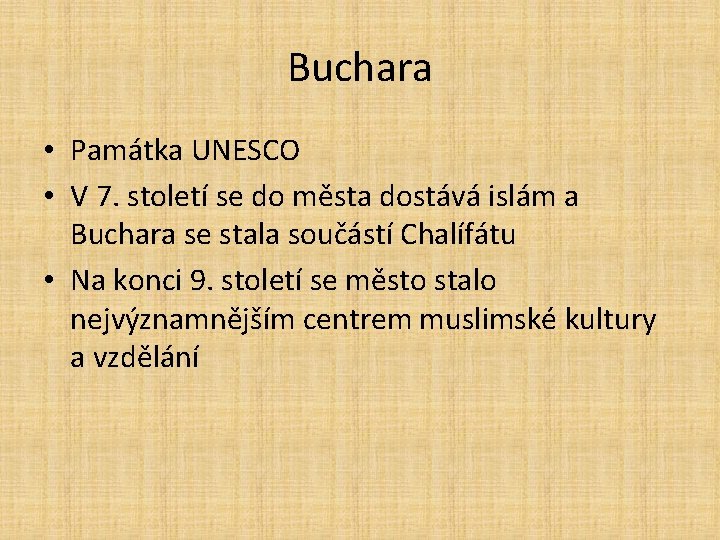 Buchara

• Památka UNESCO
• V 7. století se do města dostává islám a Buchara se stala součástí Chalífátu
• Na konci 9. století se město stalo nejvýznamnějším centrem muslimské kultury a vzdělání